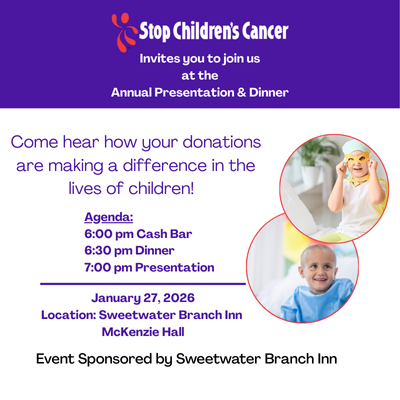 Stop Children's Cancer
Invites you to join us
at the
Annual Presentation & Dinner

Come hear how your donations are making a difference in the lives of children!

Agenda:
6:00 pm Cash Bar
6:30 pm Dinner
7:00 pm Presentation

January 27, 2026
Location: Sweetwater Branch Inn
McKenzie Hall

Event Sponsored by Sweetwater Branch Inn